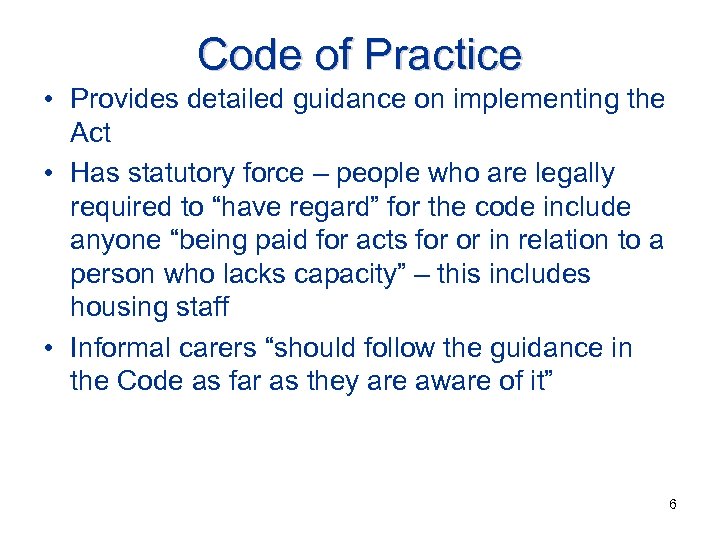 Code of Practice

• Provides detailed guidance on implementing the Act

• Has statutory force – people who are legally required to “have regard” for the code include anyone “being paid for acts for or in relation to a person who lacks capacity” – this includes housing staff

• Informal carers “should follow the guidance in the Code as far as they are aware of it”

6